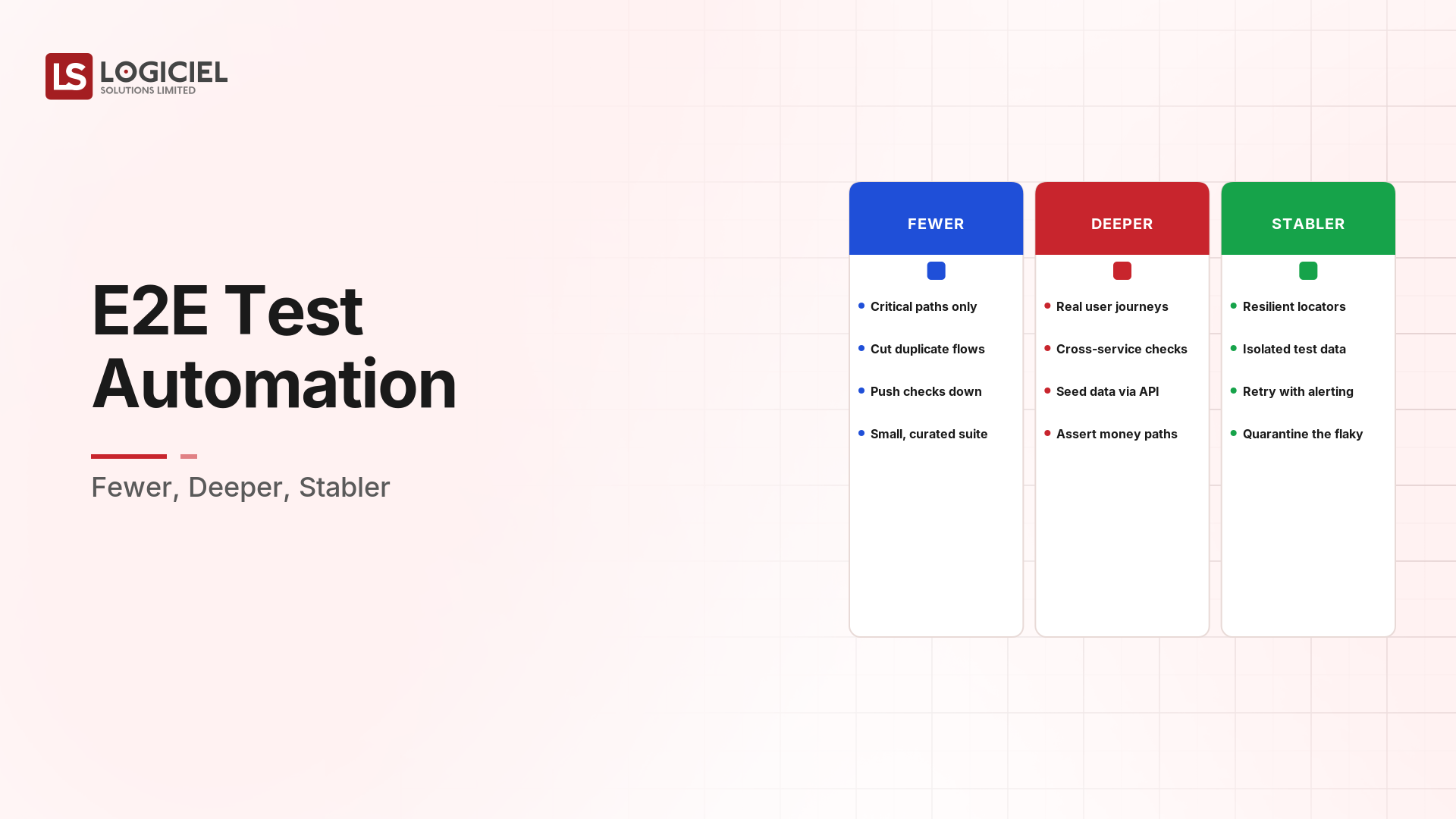 LS LOGICIEL
SOLUTIONS LIMITED

E2E Test Automation

Fewer, Deeper, Stabler

FEWER
- Critical paths only
- Cut duplicate flows
- Push checks down
- Small, curated suite

DEEPER
- Real user journeys
- Cross-service checks
- Seed data via API
- Assert money paths

STABLER
- Resilient locators
- Isolated test data
- Retry with alerting
- Quarantine the flaky